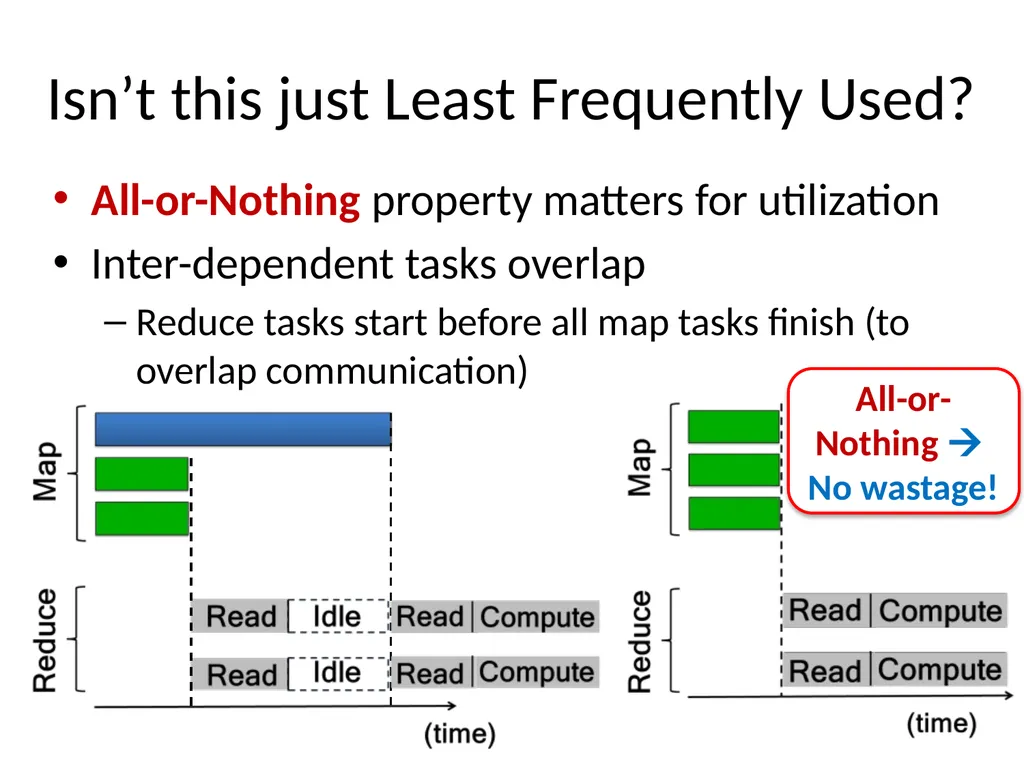 Isn’t this just Least Frequently Used?

• All-or-Nothing property matters for utilization
• Inter-dependent tasks overlap
– Reduce tasks start before all map tasks finish (to overlap communication)

All-or-Nothing → No wastage!

Map
Reduce
Read Idle Read Compute
Read Idle Read Compute
(time)

Map
Reduce
Read Compute
Read Compute
(time)